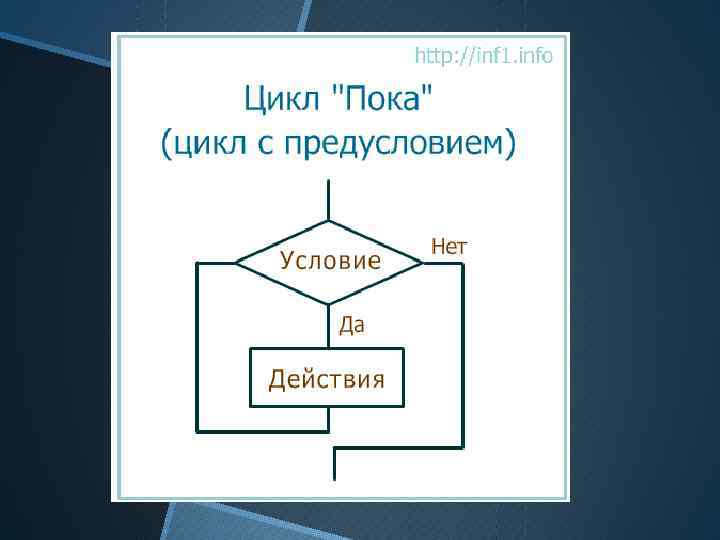 http://inf1.info

Цикл "Пока"
(цикл с предусловием)

Условие
Нет
Да
Действия